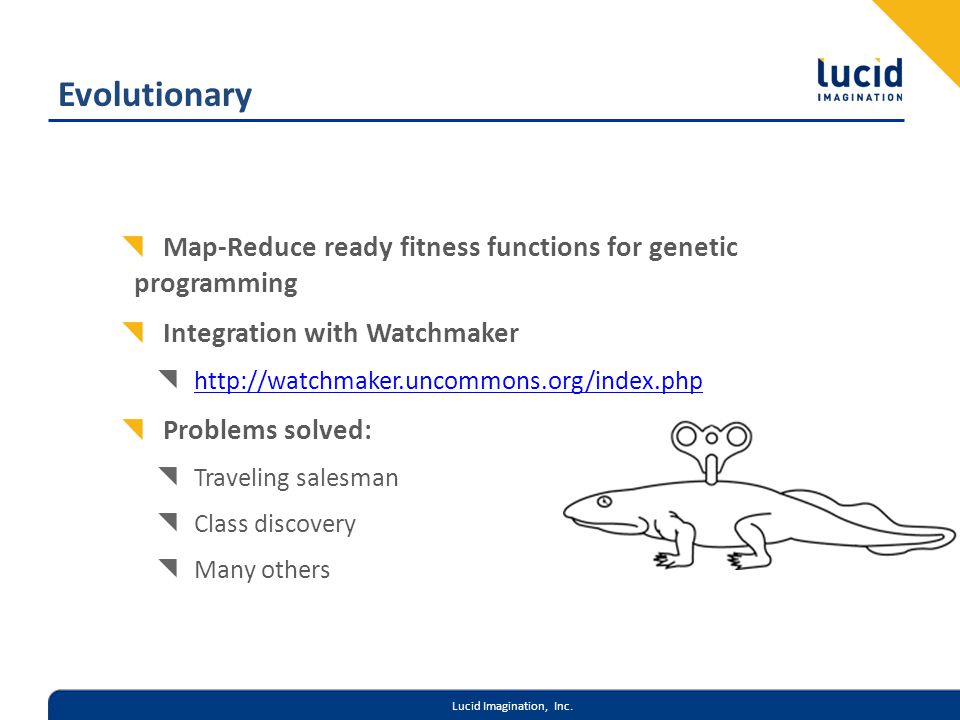 Evolutionary

lucid
IMAGINATION

Map-Reduce ready fitness functions for genetic programming

Integration with Watchmaker

http://watchmaker.uncommons.org/index.php

Problems solved:

Traveling salesman

Class discovery

Many others

Lucid Imagination, Inc.